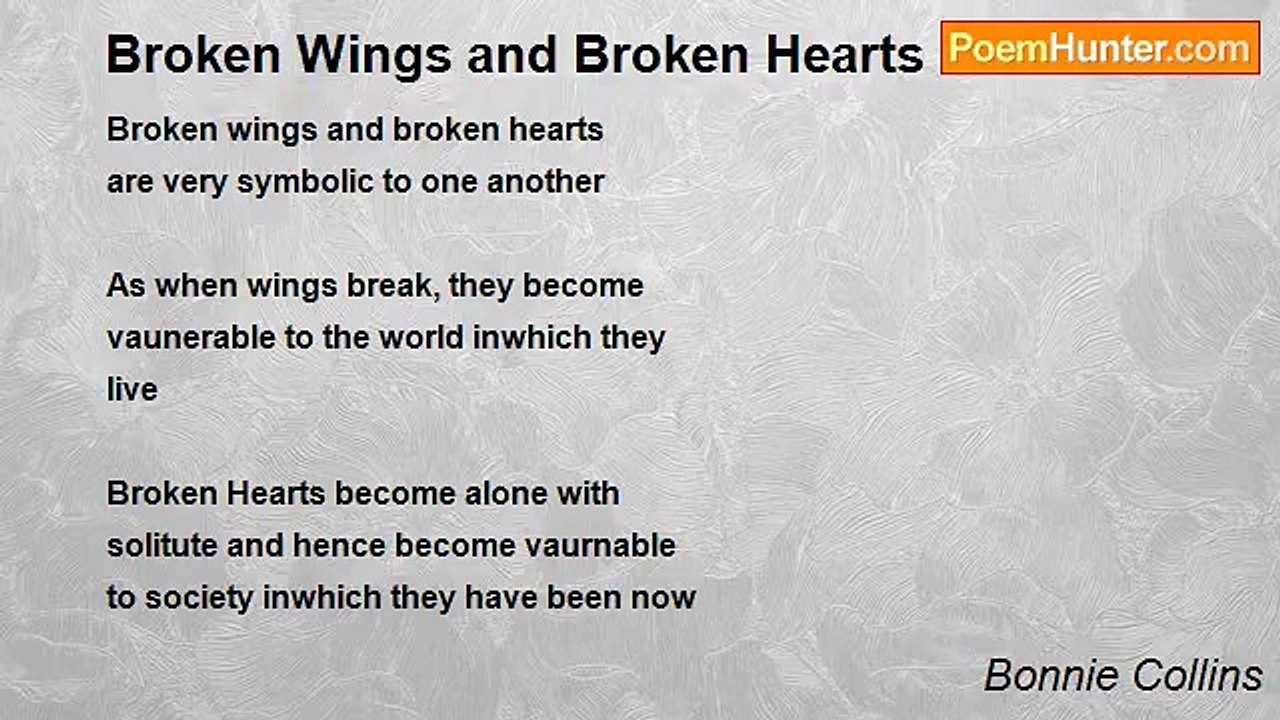 Broken Wings and Broken Hearts

PoemHunter.com

Broken wings and broken hearts
are very symbolic to one another

As when wings break, they become
vaunerable to the world inwhich they
live

Broken Hearts become alone with
solitute and hence become vaurnable
to society inwhich they have been now

Bonnie Collins